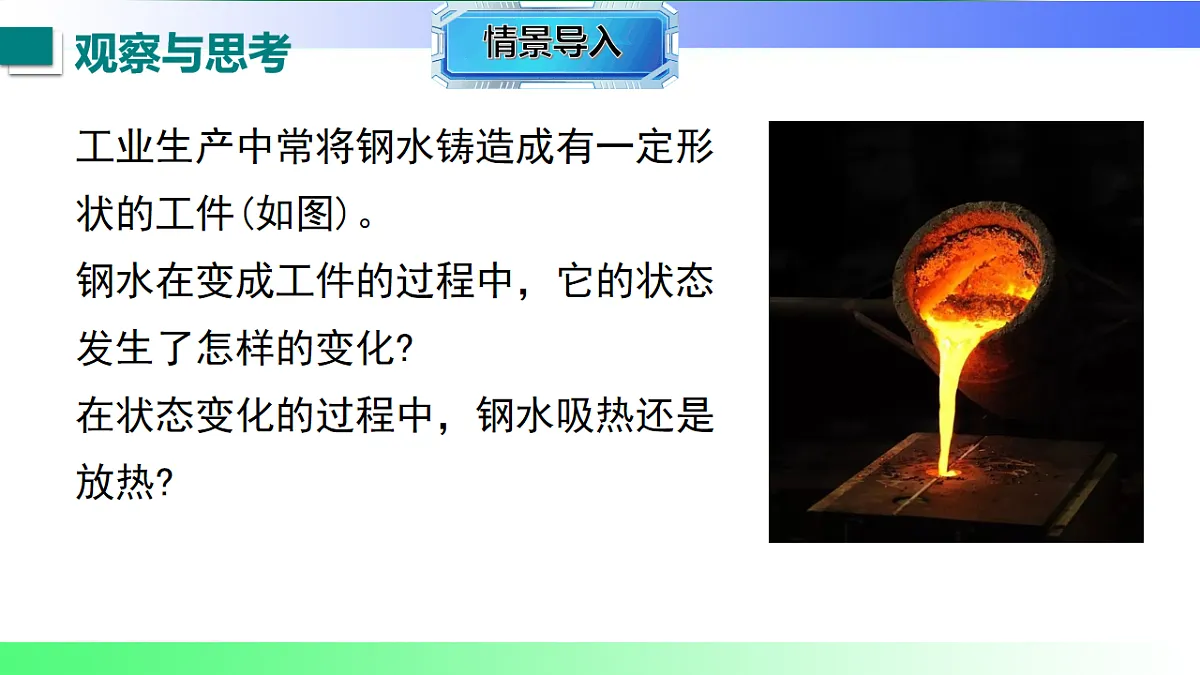 观察与思考

情景导入

工业生产中常将钢水铸造成有一定形状的工件(如图)。

钢水在变成工件的过程中，它的状态发生了怎样的变化?

在状态变化的过程中，钢水吸热还是放热?